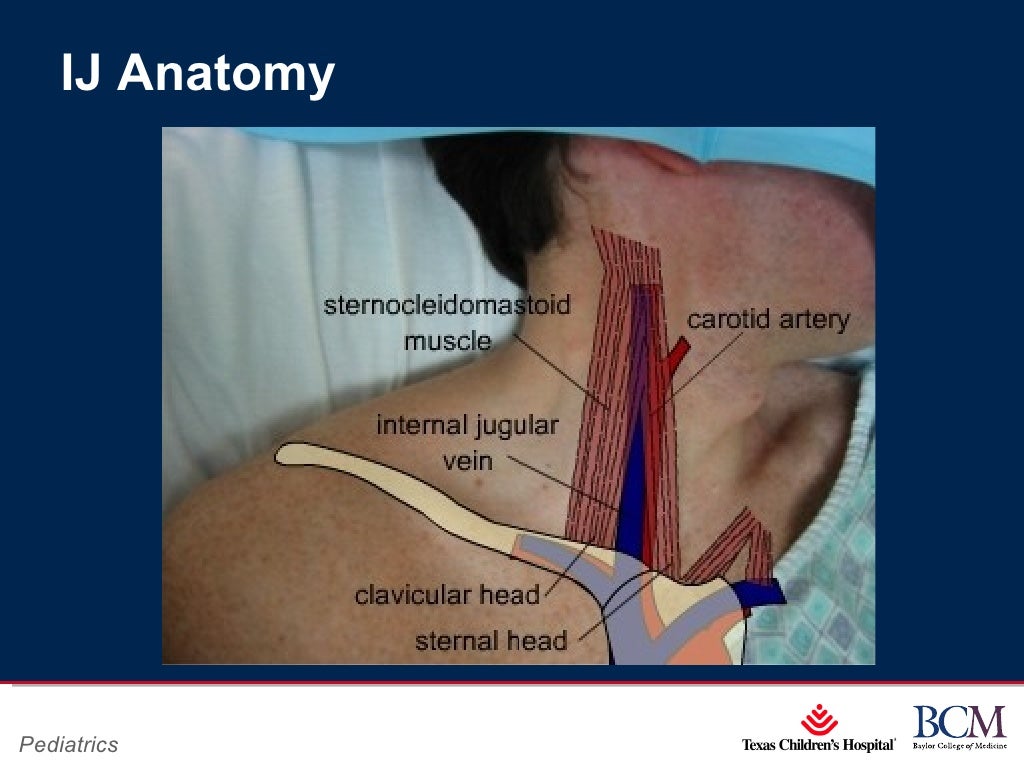 IJ Anatomy

sternocleidomastoid muscle

carotid artery

internal jugular vein

clavicular head

sternal head

Pediatrics

Texas Children's Hospital

BCM
Baylor College of Medicine